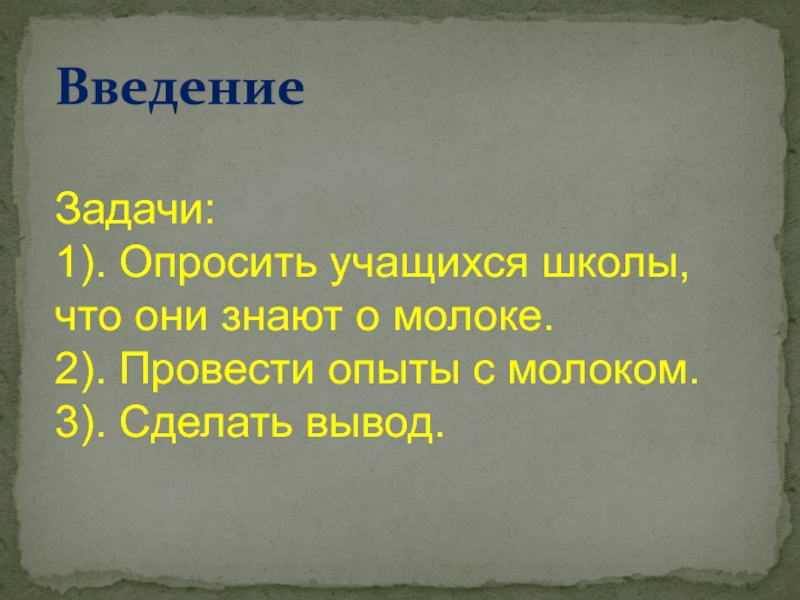 Введение

Задачи:
1). Опросить учащихся школы, что они знают о молоке.
2). Провести опыты с молоком.
3). Сделать вывод.